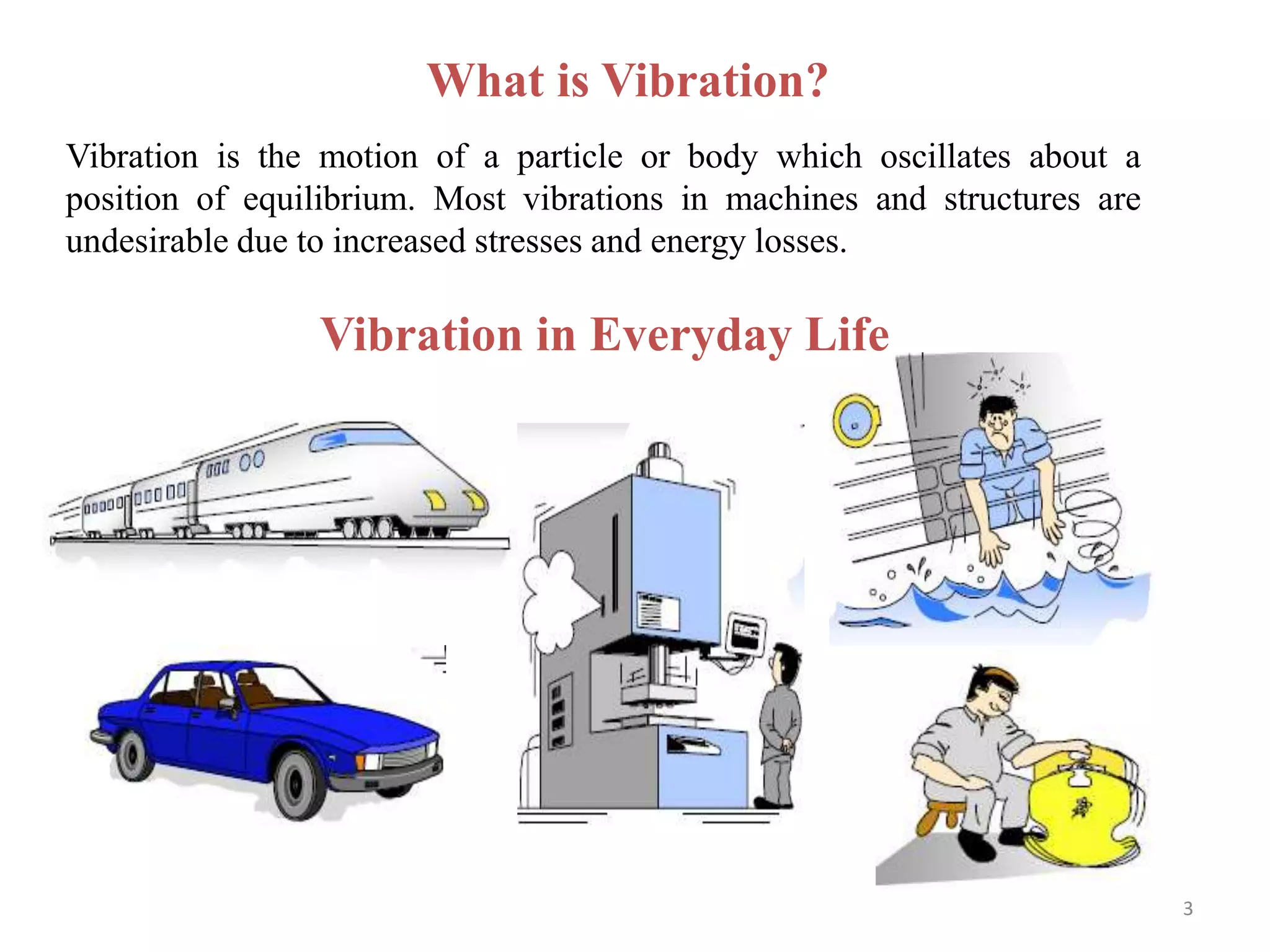 What is Vibration?

Vibration is the motion of a particle or body which oscillates about a position of equilibrium. Most vibrations in machines and structures are undesirable due to increased stresses and energy losses.

Vibration in Everyday Life

3